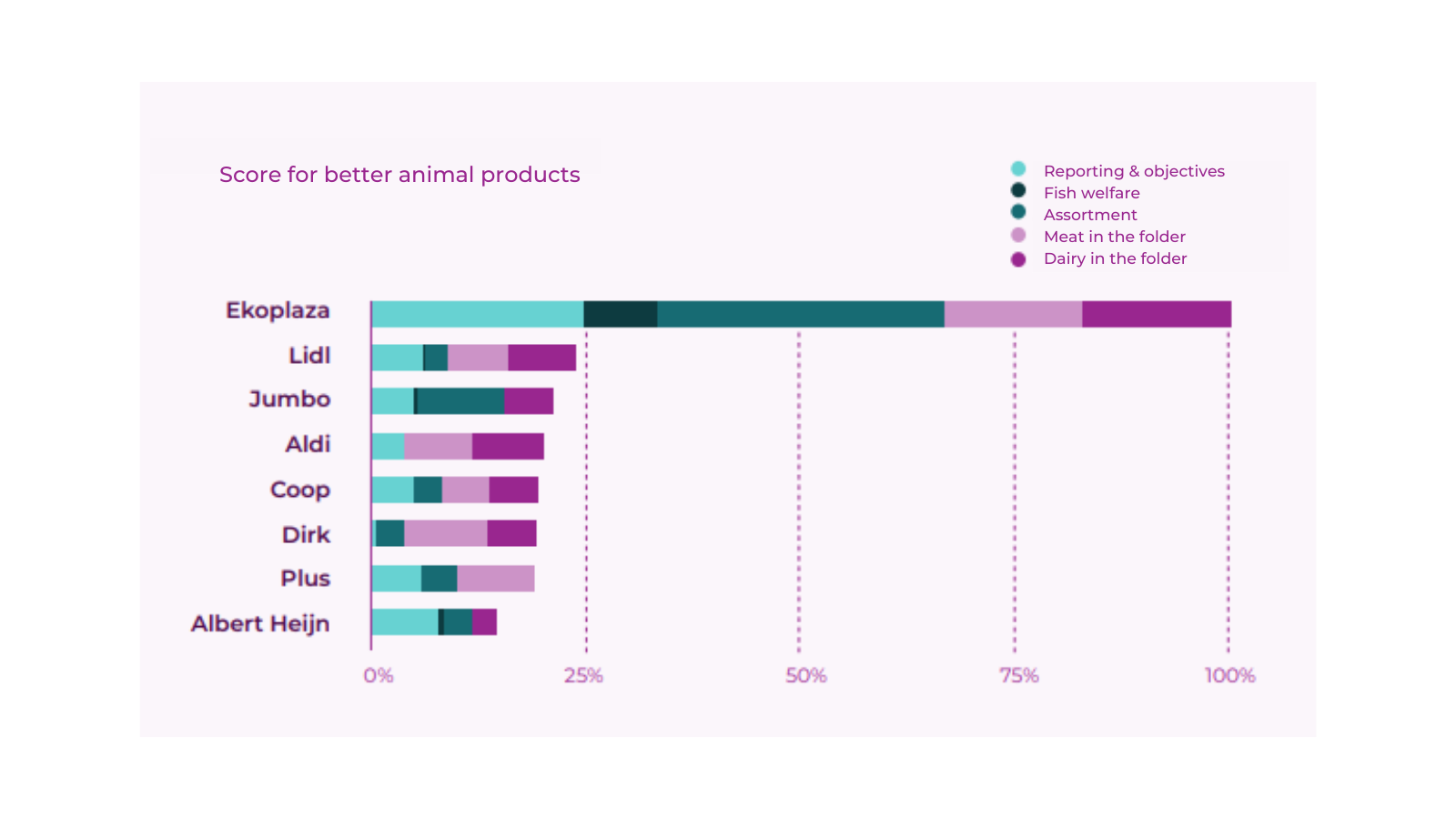 Score for better animal products

Reporting & objectives
Fish welfare
Assortment
Meat in the folder
Dairy in the folder

Ekoplaza
Lidl
Jumbo
Aldi
Coop
Dirk
Plus
Albert Heijn

0%
25%
50%
75%
100%